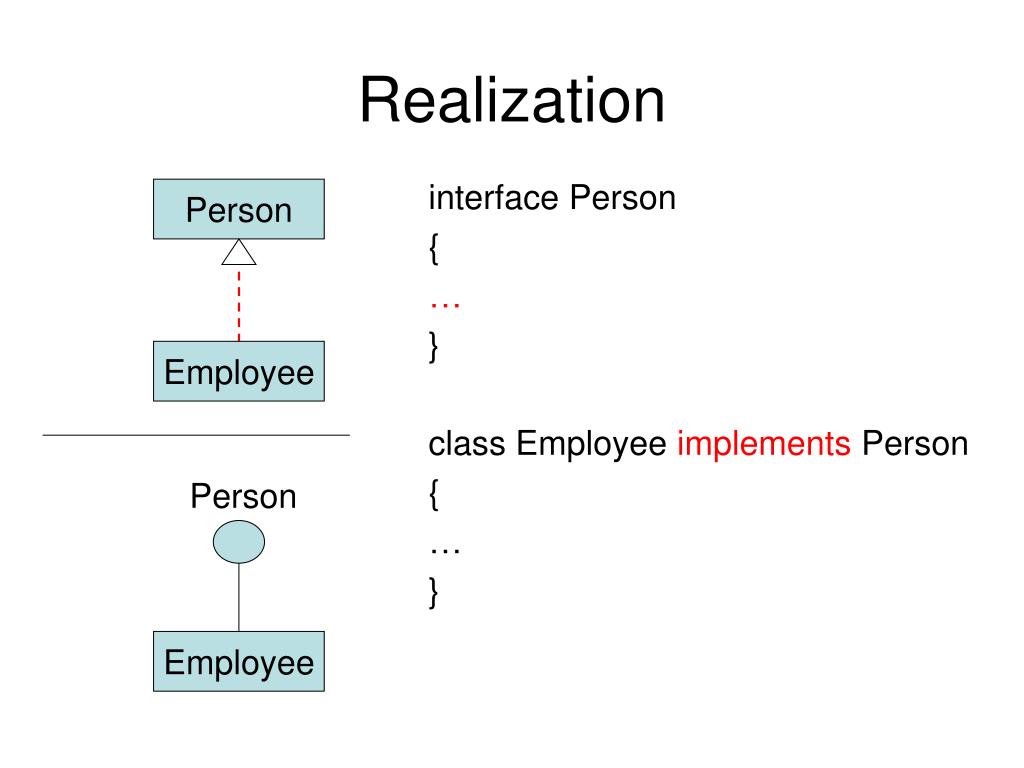 Realization

Person

Employee

Person

Employee

interface Person
{
…
}

class Employee implements Person
{
…
}